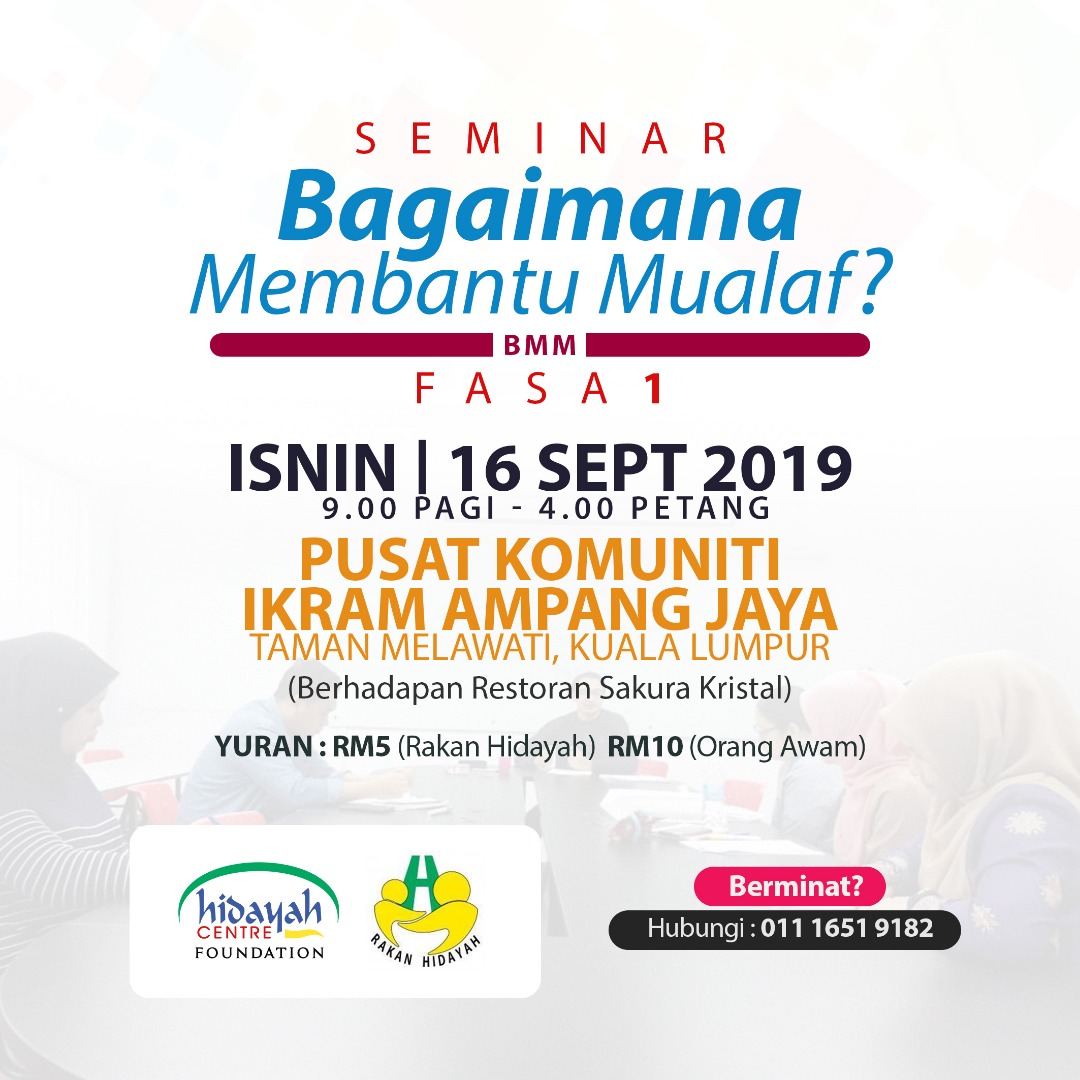 SEMINAR
Bagaimana Membantu Mualaf?
BMM
FASA 1

ISNIN | 16 SEPT 2019
9.00 PAGI - 4.00 PETANG

PUSAT KOMUNITI IKRAM AMPANG JAYA
TAMAN MELAWATI, KUALA LUMPUR
(Berhadapan Restoran Sakura Kristal)

YURAN : RM5 (Rakan Hidayah) RM10 (Orang Awam)

hidayah CENTRE FOUNDATION

RAKAN HIDAYAH

Berminat?
Hubungi : 011 1651 9182